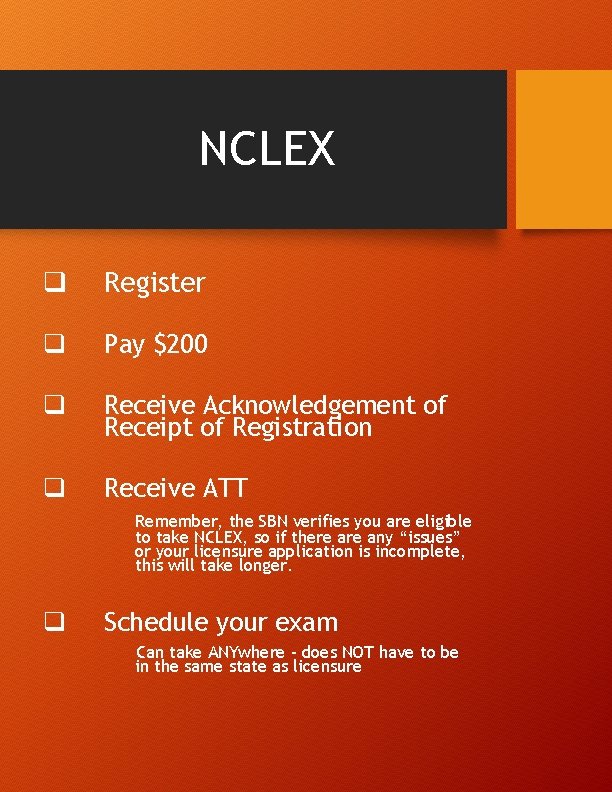 NCLEX

❑ Register

❑ Pay $200

❑ Receive Acknowledgement of Receipt of Registration

❑ Receive ATT

Remember, the SBN verifies you are eligible to take NCLEX, so if there are any “issues” or your licensure application is incomplete, this will take longer.

❑ Schedule your exam

Can take ANYwhere - does NOT have to be in the same state as licensure